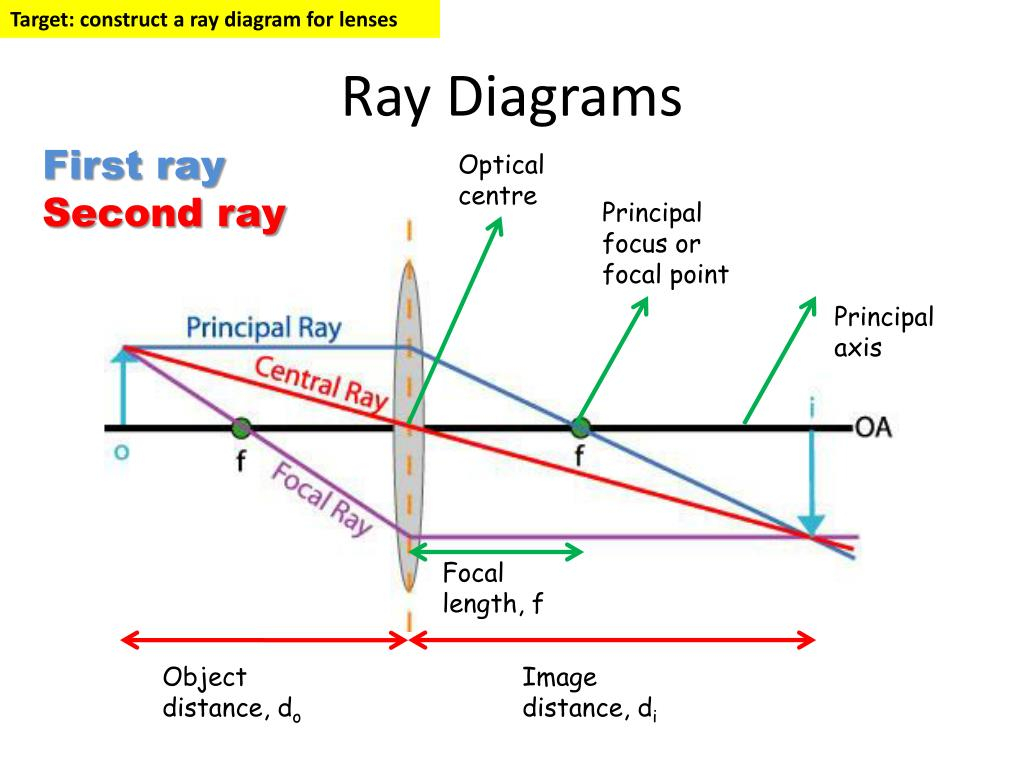 Target: construct a ray diagram for lenses

Ray Diagrams

First ray
Second ray

Optical centre

Principal focus or focal point

Principal axis

Principal Ray

Central Ray

Focal Ray

o

f

f

i

OA

Focal length, f

Object distance, $d_o$

Image distance, $d_i$